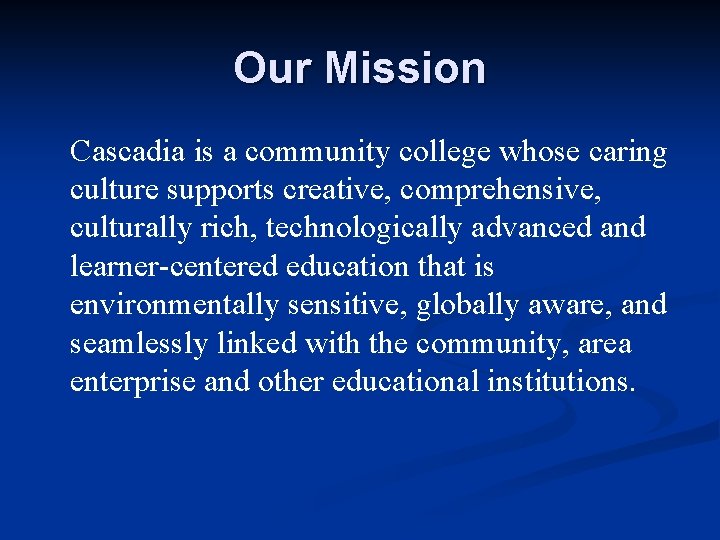 Our Mission

Cascadia is a community college whose caring culture supports creative, comprehensive, culturally rich, technologically advanced and learner-centered education that is environmentally sensitive, globally aware, and seamlessly linked with the community, area enterprise and other educational institutions.